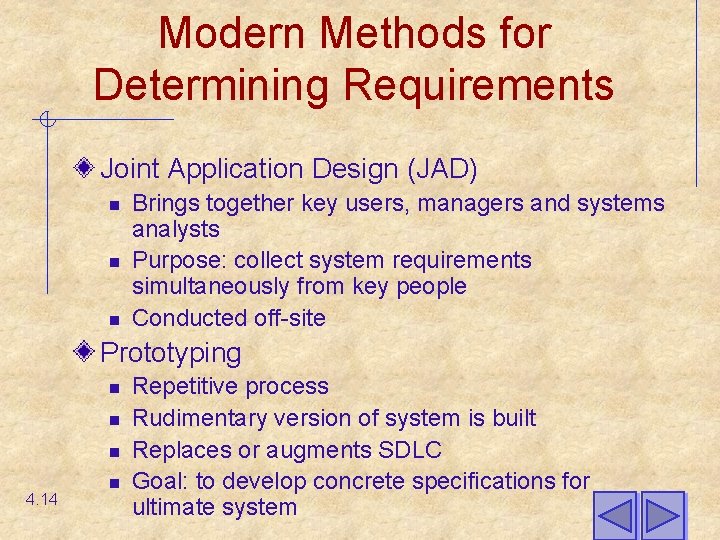 Modern Methods for Determining Requirements

Joint Application Design (JAD)

Brings together key users, managers and systems analysts

Purpose: collect system requirements simultaneously from key people

Conducted off-site

Prototyping

Repetitive process

Rudimentary version of system is built

Replaces or augments SDLC

Goal: to develop concrete specifications for ultimate system

4.14